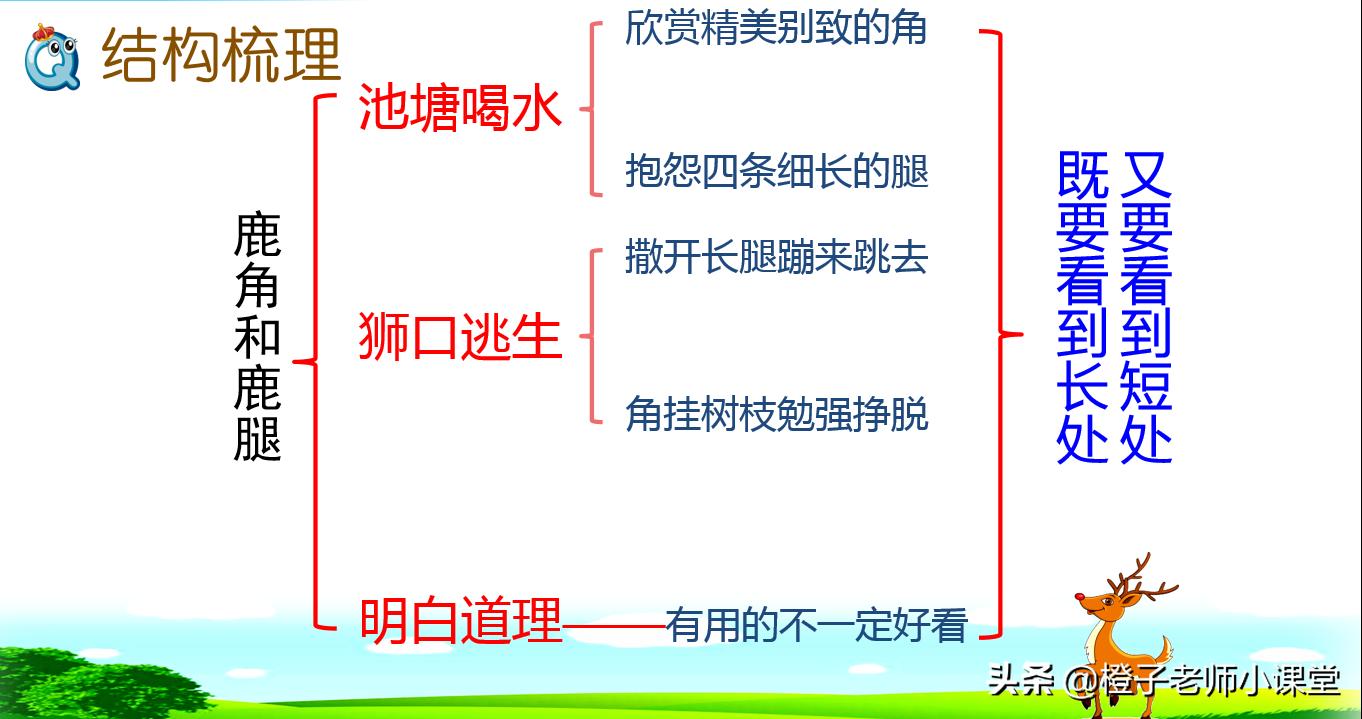 结构梳理

鹿角和鹿腿

池塘喝水
欣赏精美别致的角
抱怨四条细长的腿

狮口逃生
撒开长腿蹦来跳去
角挂树枝勉强挣脱

明白道理——有用的不一定好看

既要看到长处 又要看到短处

头条 @橙子老师小课堂